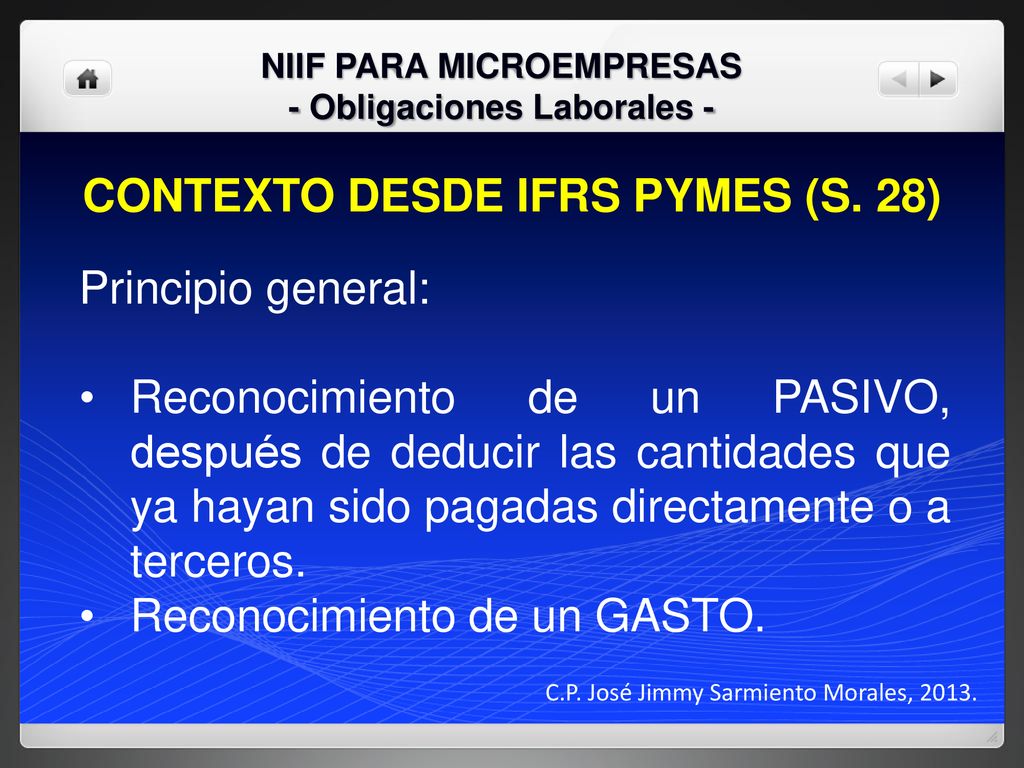 NIIF PARA MICROEMPRESAS
- Obligaciones Laborales -

CONTEXTO DESDE IFRS PYMES (S. 28)

Principio general:

• Reconocimiento de un PASIVO, después de deducir las cantidades que ya hayan sido pagadas directamente o a terceros.
• Reconocimiento de un GASTO.

C.P. José Jimmy Sarmiento Morales, 2013.